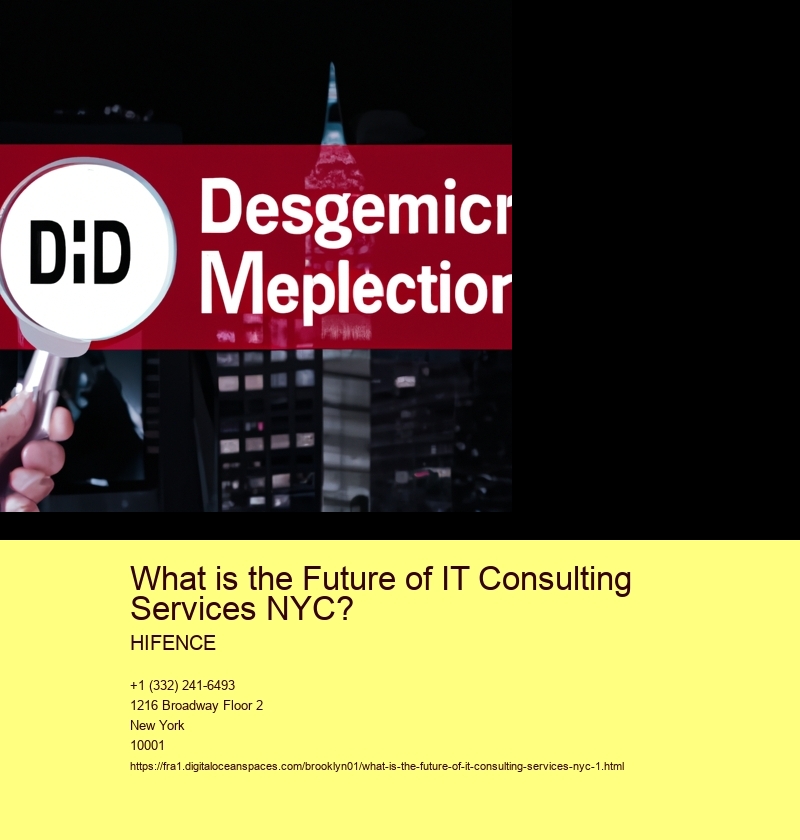 DiD

Desgemicr
Meplectior

What is the Future of IT Consulting Services NYC?

HIFENCE

+1 (332) 241-6493
1216 Broadway Floor 2
New York
10001

https://fra1.digitaloceanspaces.com/brooklyn01/what-is-the-future-of-it-consulting-services-nyc-1.html